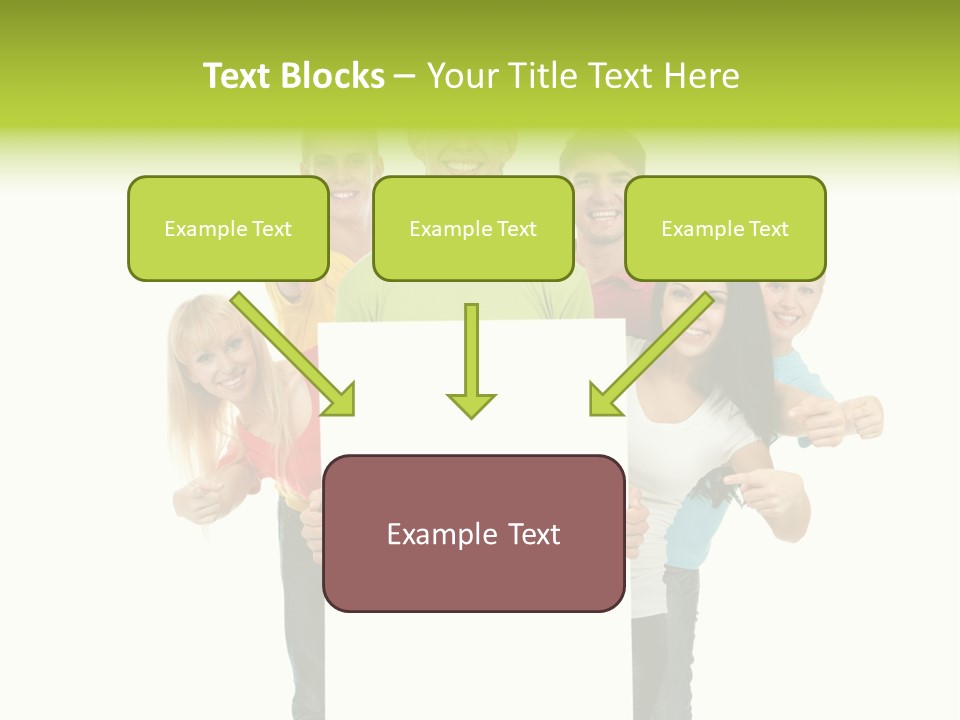 Text Blocks – Your Title Text Here

Example Text

Example Text

Example Text

Example Text